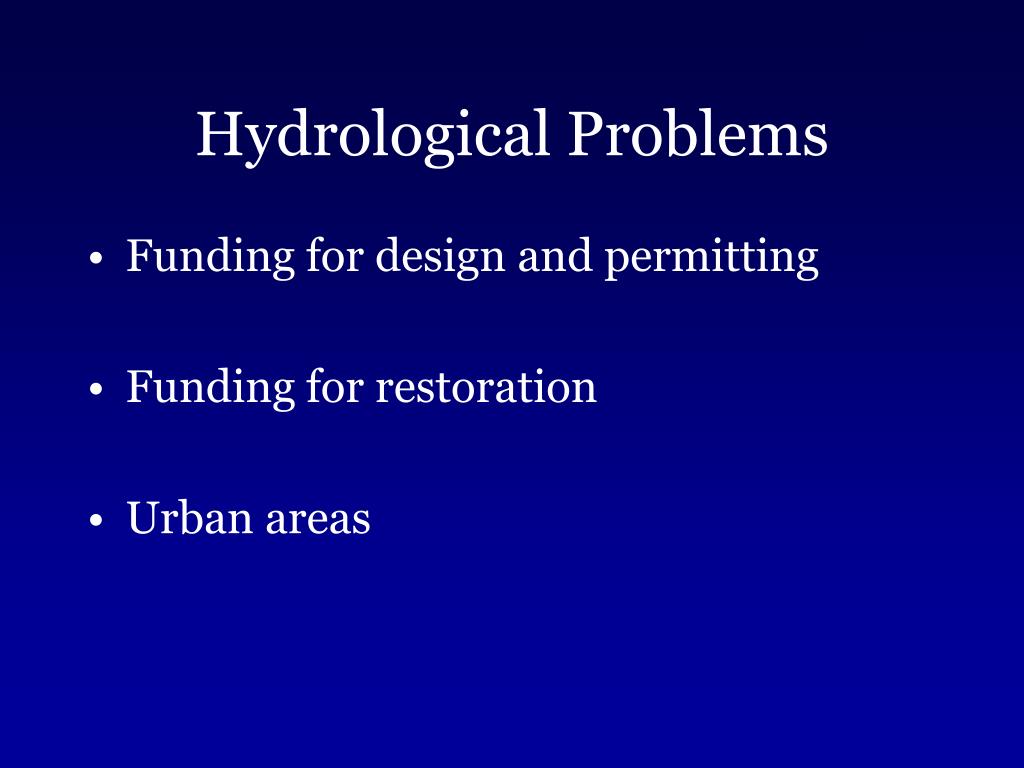 Hydrological Problems

• Funding for design and permitting

• Funding for restoration

• Urban areas